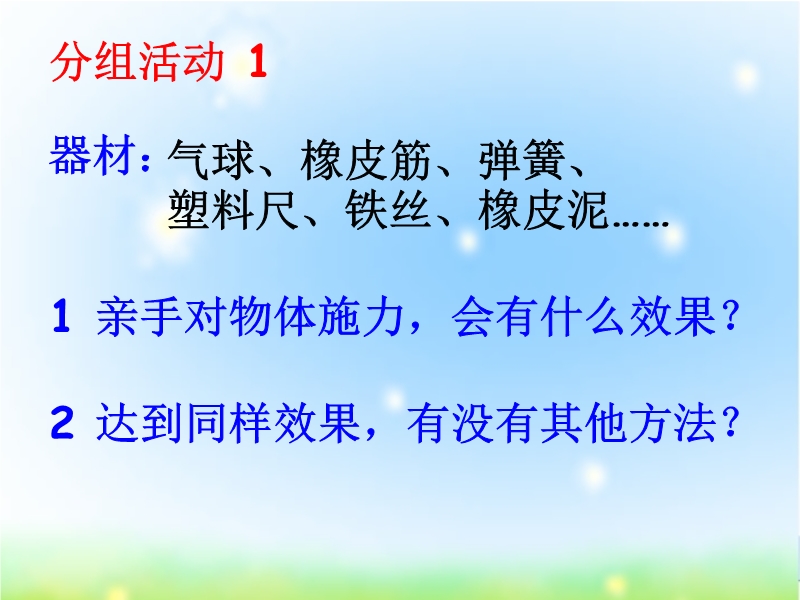 分组活动 1

器材：气球、橡皮筋、弹簧、塑料尺、铁丝、橡皮泥……

1 亲手对物体施力，会有什么效果？

2 达到同样效果，有没有其他方法？